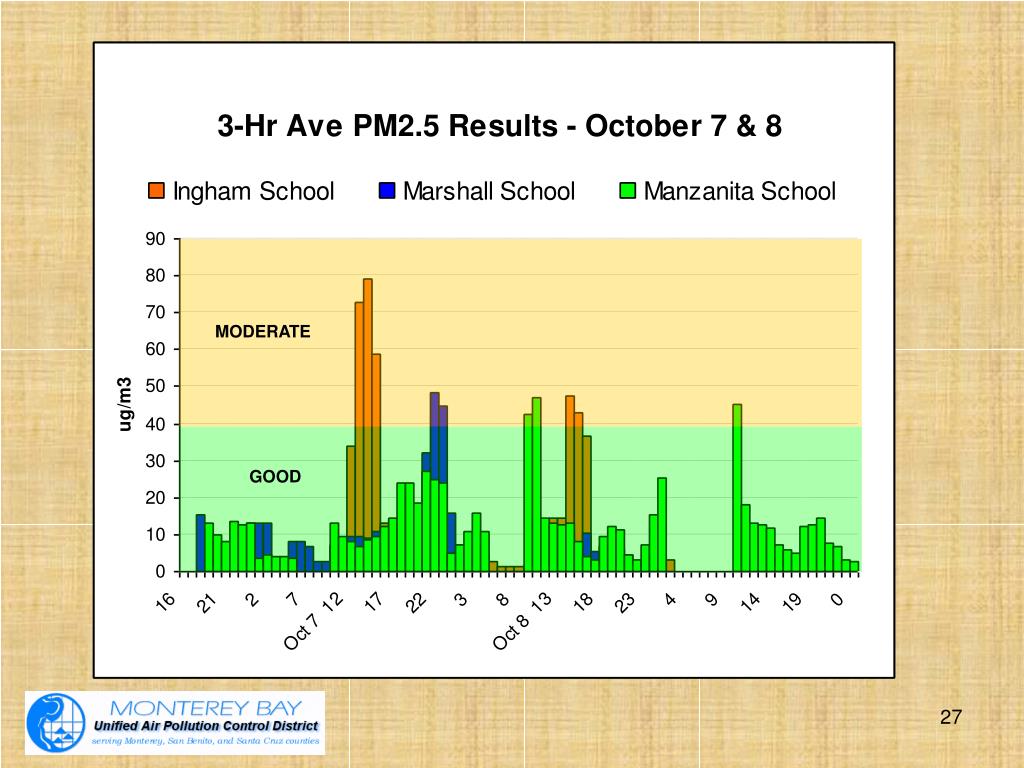 3-Hr Ave PM2.5 Results - October 7 & 8

Ingham School
Marshall School
Manzanita School

90
80
70
60
50
40
30
20
10
0

ug/m3

MODERATE

GOOD

16
21
2
7
Oct 7 12
17
22
3
8
Oct 8 13
18
23
4
9
14
19
0

MONTEREY BAY
Unified Air Pollution Control District
serving Monterey, San Benito, and Santa Cruz counties

27